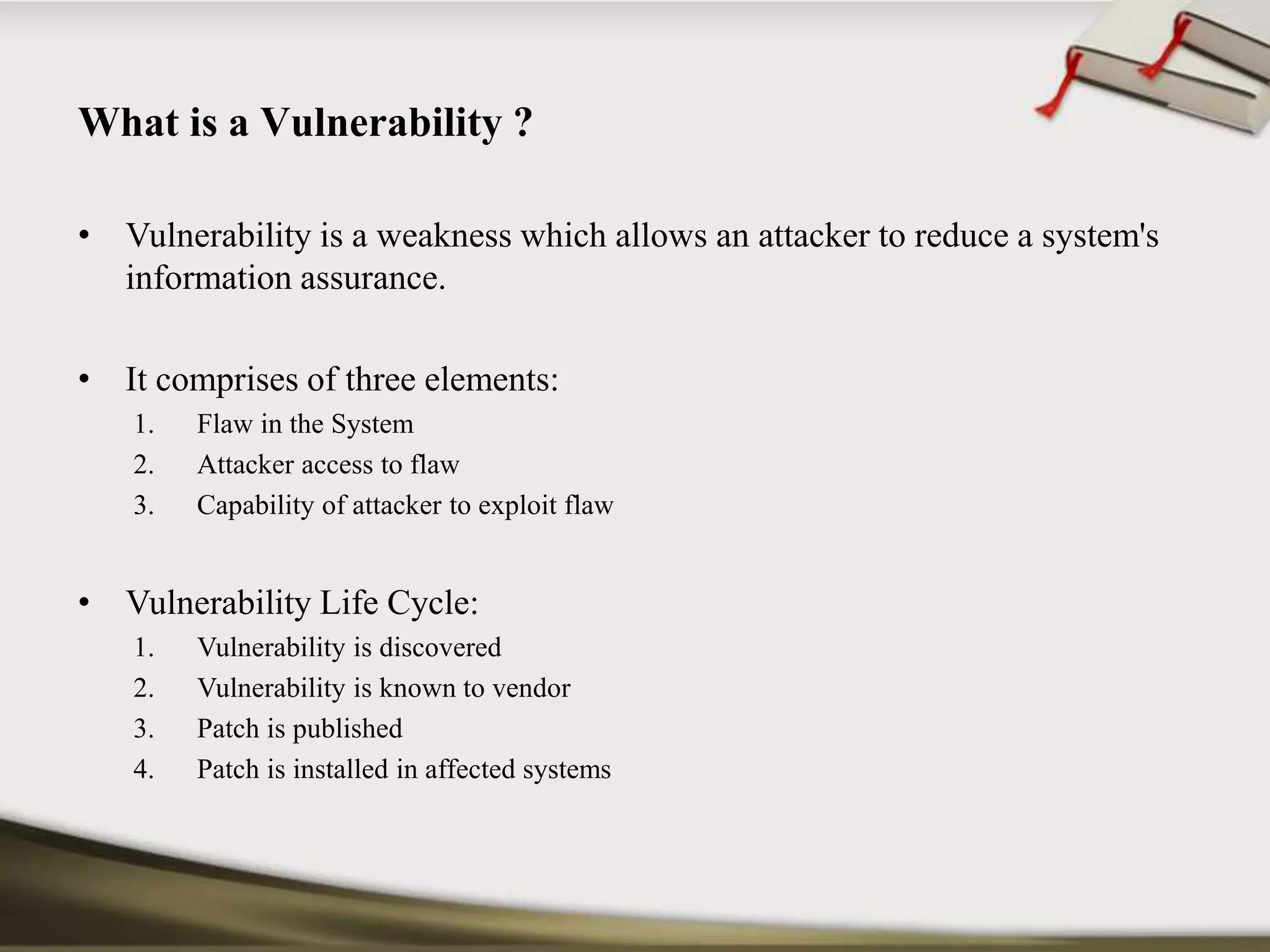 What is a Vulnerability ?

• Vulnerability is a weakness which allows an attacker to reduce a system's information assurance.

• It comprises of three elements:
1. Flaw in the System
2. Attacker access to flaw
3. Capability of attacker to exploit flaw

• Vulnerability Life Cycle:
1. Vulnerability is discovered
2. Vulnerability is known to vendor
3. Patch is published
4. Patch is installed in affected systems